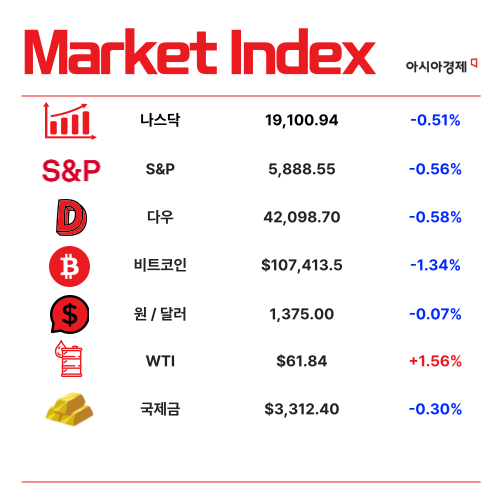 Market Index

아시아경제

| | | | |
|---|---|---|---|
| | 나스닥 | 19,100.94 | -0.51% |
| S&P | S&P | 5,888.55 | -0.56% |
| D | 다우 | 42,098.70 | -0.58% |
| | 비트코인 | $107,413.5 | -1.34% |
| $ | 원 / 달러 | 1,375.00 | -0.07% |
| | WTI | $61.84 | +1.56% |
| | 국제금 | $3,312.40 | -0.30% |